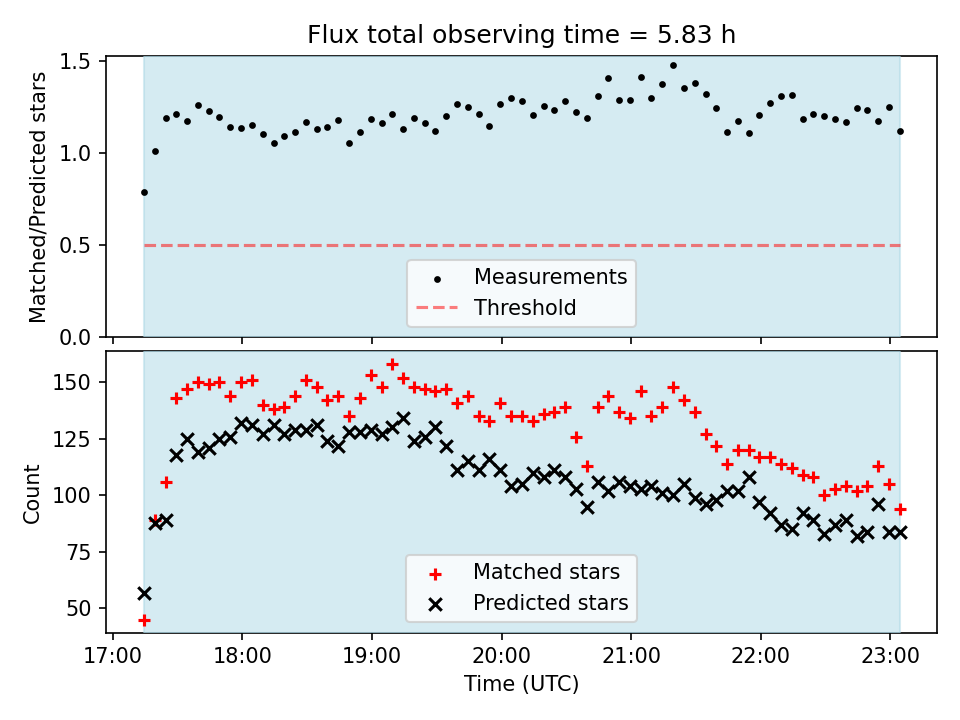 Flux total observing time = 5.83 h

Matched/Predicted stars

1.5
1.0
0.5
0.0

Measurements
Threshold

Count

150
125
100
75
50

Matched stars
Predicted stars

17:00 18:00 19:00 20:00 21:00 22:00 23:00

Time (UTC)